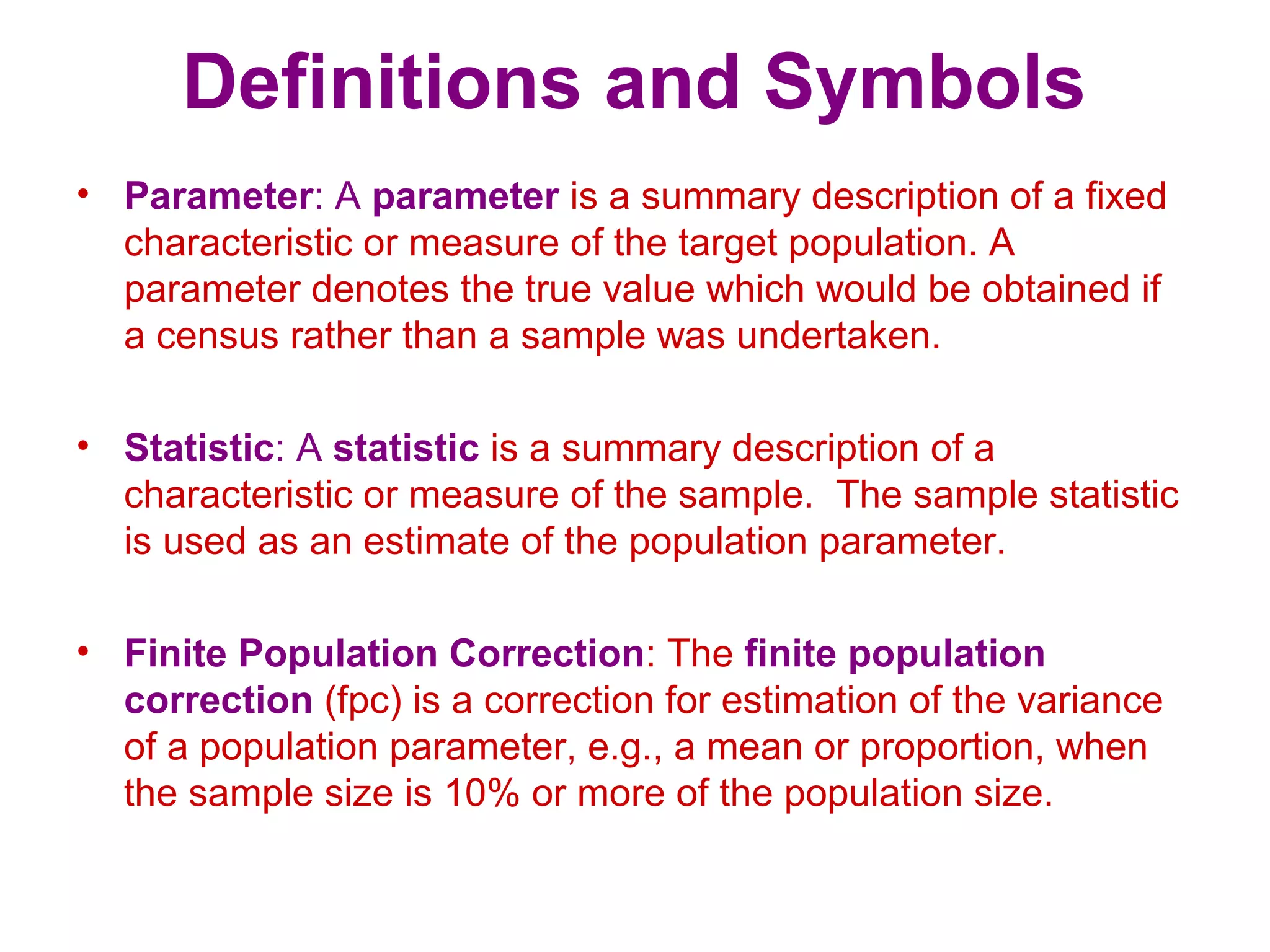 Definitions and Symbols

• Parameter: A parameter is a summary description of a fixed characteristic or measure of the target population. A parameter denotes the true value which would be obtained if a census rather than a sample was undertaken.

• Statistic: A statistic is a summary description of a characteristic or measure of the sample. The sample statistic is used as an estimate of the population parameter.

• Finite Population Correction: The finite population correction (fpc) is a correction for estimation of the variance of a population parameter, e.g., a mean or proportion, when the sample size is 10% or more of the population size.